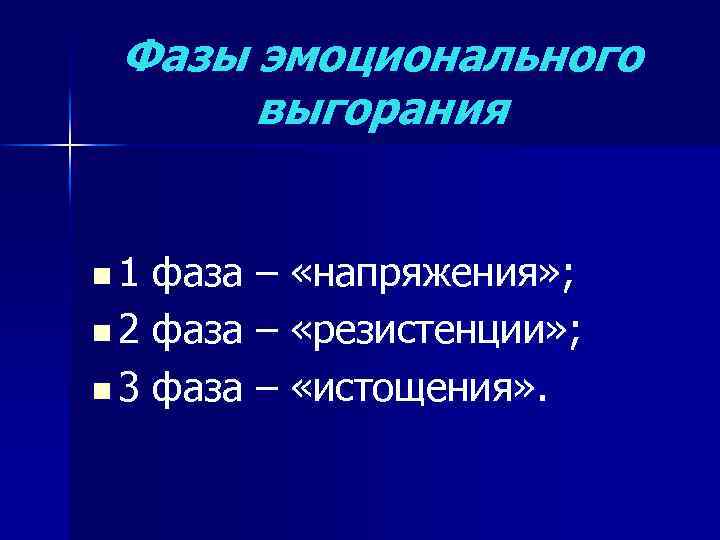 Фазы эмоционального выгорания

1 фаза – «напряжения»;
2 фаза – «резистенции»;
3 фаза – «истощения».